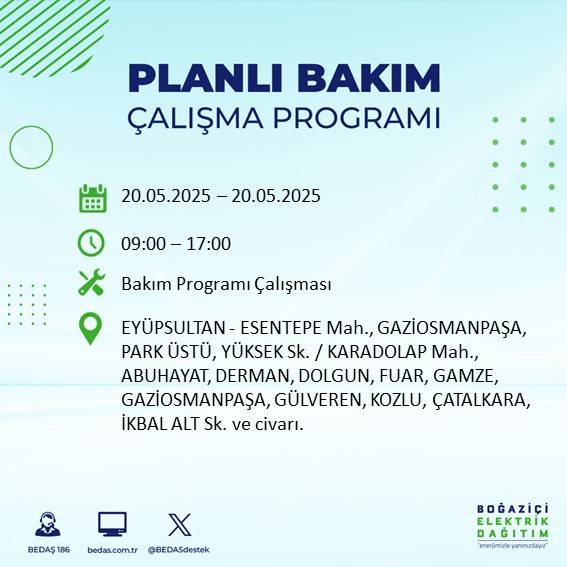 PLANLI BAKIM
ÇALIŞMA PROGRAMI

20.05.2025 – 20.05.2025

09:00 – 17:00

Bakım Programı Çalışması

EYÜPSULTAN - ESENTEPE Mah., GAZİOSMANPAŞA, PARK ÜSTÜ, YÜKSEK Sk. / KARADOLAP Mah., ABUHAYAT, DERMAN, DOLGUN, FUAR, GAMZE, GAZİOSMANPAŞA, GÜLVEREN, KOZLU, ÇATALKARA, İKBAL ALT Sk. ve civarı.

BEDAŞ 186
bedas.com.tr
@BEDASdestek

BOĞAZİÇİ
ELEKTRİK
DAĞITIM
"enerjimizle yanınızdayız"